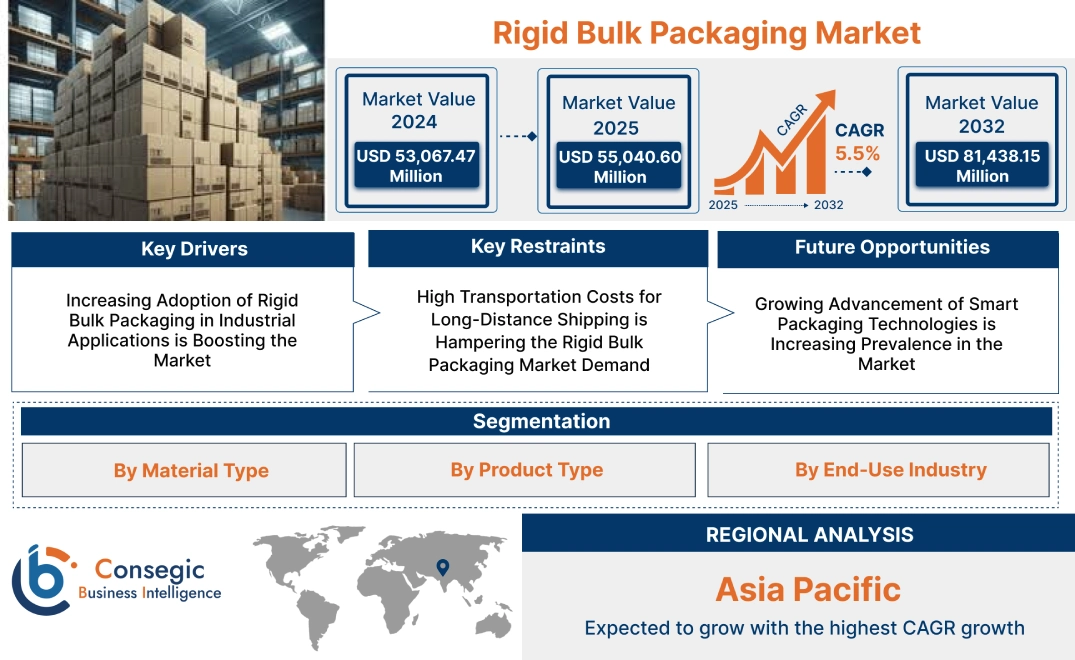 Rigid Bulk Packaging Market

Market Value 2024
USD 53,067.47 Million

Market Value 2025
USD 55,040.60 Million

CAGR
CAGR 5.5%
2025 2032

Market Value 2032
USD 81,438.15 Million

Key Drivers
Increasing Adoption of Rigid Bulk Packaging in Industrial Applications is Boosting the Market

Key Restraints
High Transportation Costs for Long-Distance Shipping is Hampering the Rigid Bulk Packaging Market Demand

Future Opportunities
Growing Advancement of Smart Packaging Technologies is Increasing Prevalence in the Market

Segmentation
By Material Type
By Product Type
By End-Use Industry

Consegic
Business Intelligence

REGIONAL ANALYSIS
Asia Pacific
Expected to grow with the highest CAGR growth